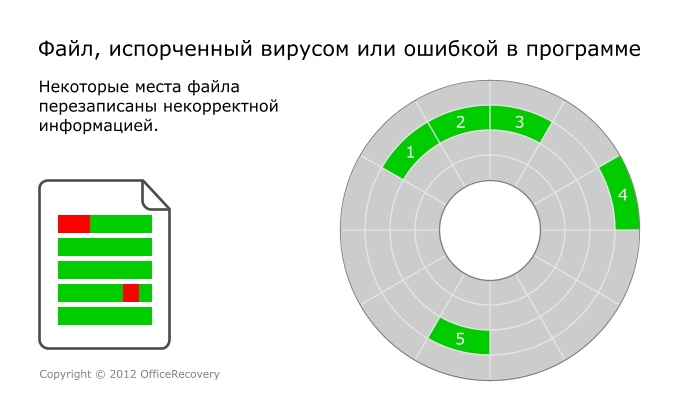 Файл, испорченный вирусом или ошибкой в программе

Некоторые места файла перезаписаны некорректной информацией.

1
2
3
4
5

Copyright © 2012 OfficeRecovery